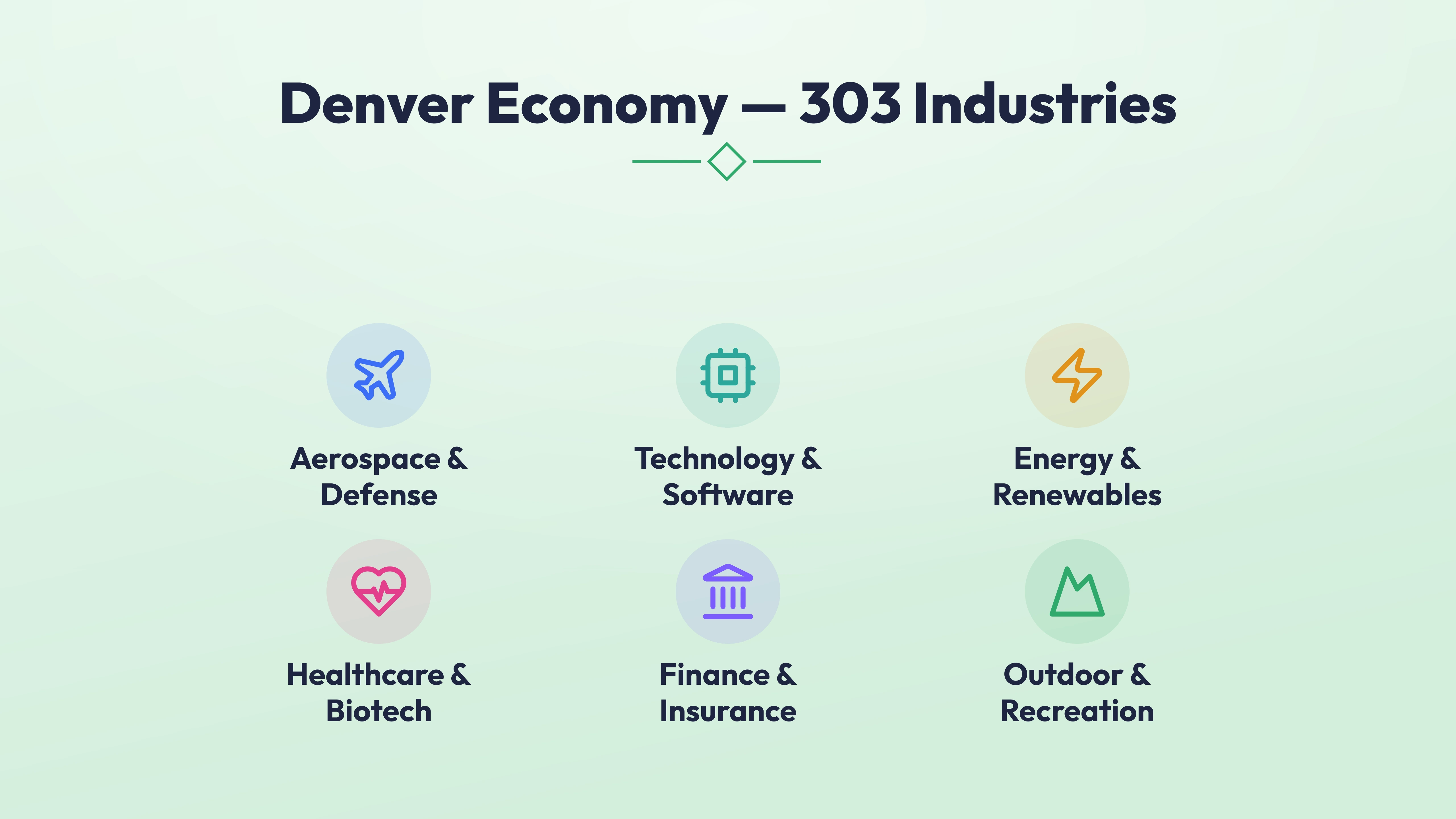 Denver Economy — 303 Industries

Aerospace & Defense

Technology & Software

Energy & Renewables

Healthcare & Biotech

Finance & Insurance

Outdoor & Recreation